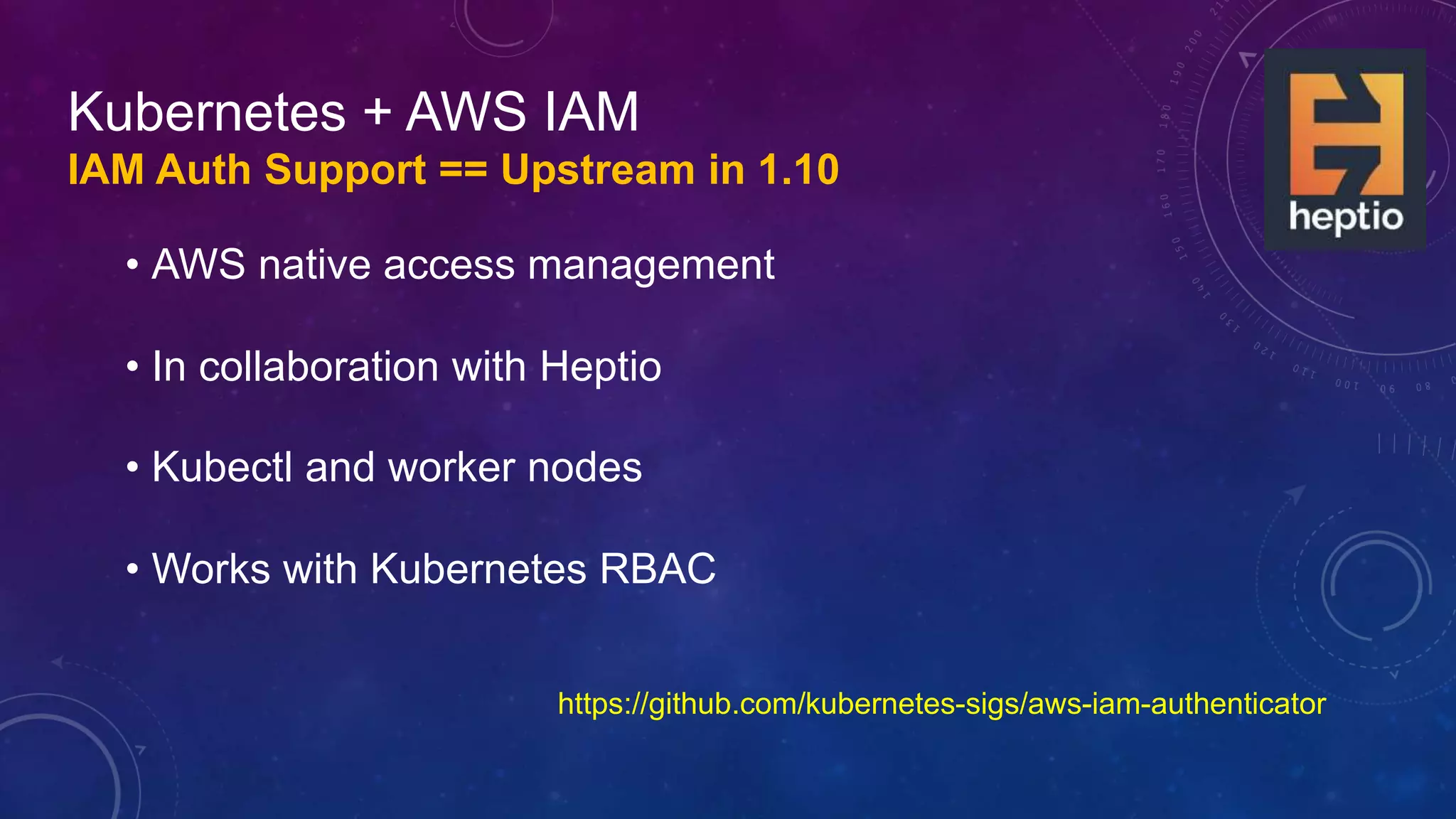 Kubernetes + AWS IAM
IAM Auth Support == Upstream in 1.10

heptio

• AWS native access management

• In collaboration with Heptio

• Kubectl and worker nodes

• Works with Kubernetes RBAC

https://github.com/kubernetes-sigs/aws-iam-authenticator